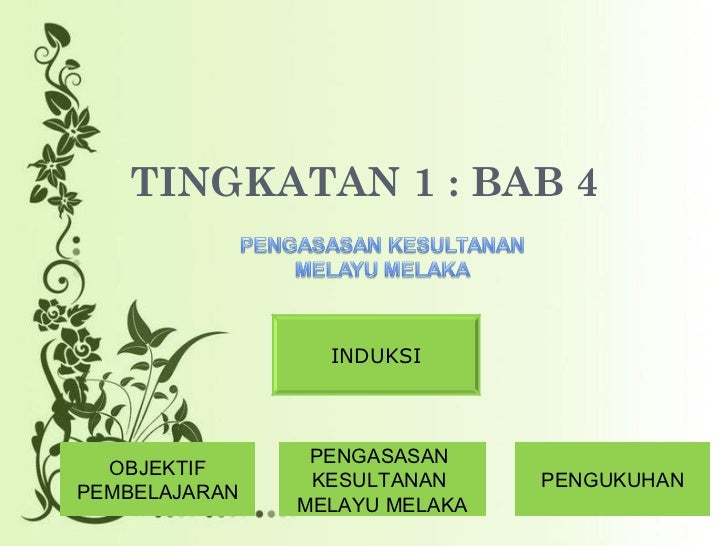 TINGKATAN 1 : BAB 4

PENGASASAN KESULTANAN MELAYU MELAKA

INDUKSI

OBJEKTIF PEMBELAJARAN

PENGASASAN KESULTANAN MELAYU MELAKA

PENGUKUHAN